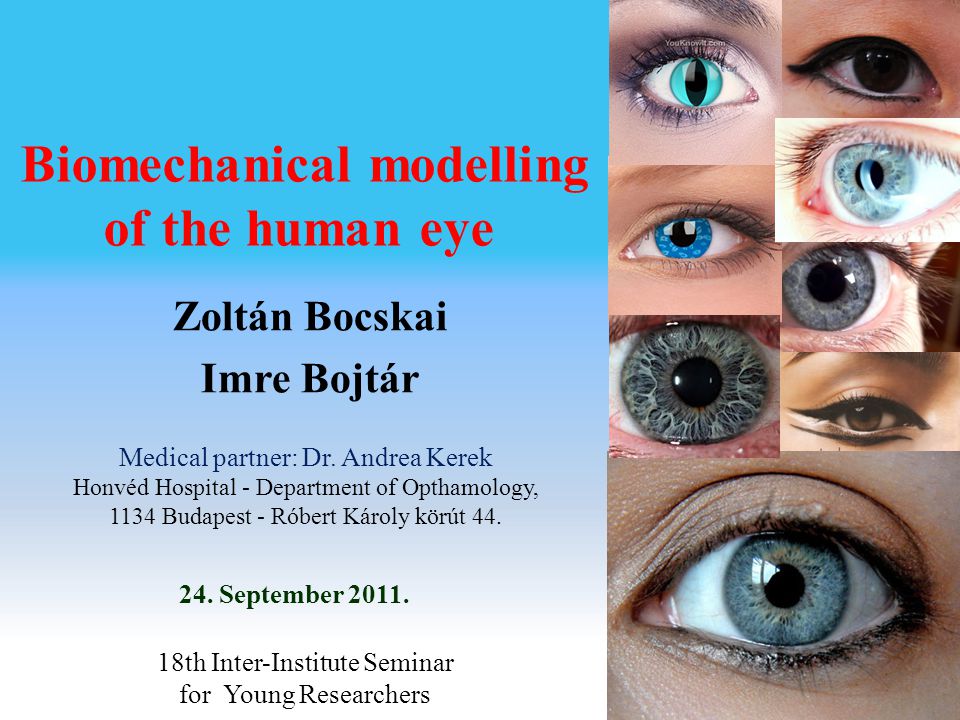 Biomechanical modelling of the human eye

Zoltán Bocskai

Imre Bojtár

Medical partner: Dr. Andrea Kerek
Honvéd Hospital - Department of Opthamology,
1134 Budapest - Róbert Károly körút 44.

24. September 2011.

18th Inter-Institute Seminar
for Young Researchers

YouKnowIt.com